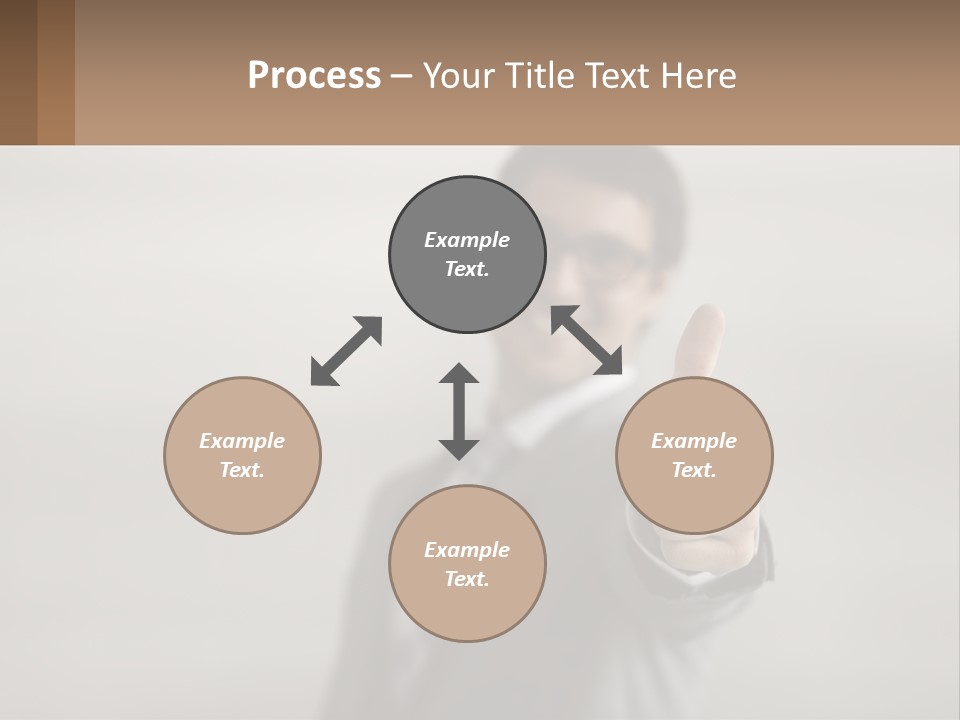 Process – Your Title Text Here

Example Text.

Example Text.

Example Text.

Example Text.